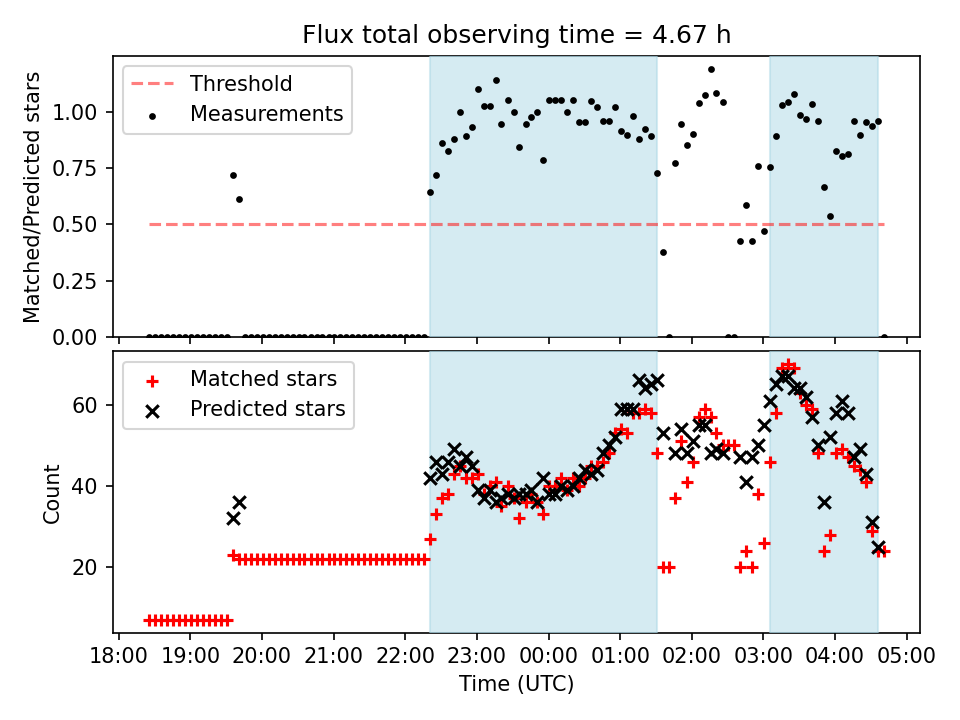 Flux total observing time = 4.67 h

Threshold
Measurements

Matched/Predicted stars

1.00
0.75
0.50
0.25
0.00

Matched stars
Predicted stars

Count

60
40
20

18:00 19:00 20:00 21:00 22:00 23:00 00:00 01:00 02:00 03:00 04:00 05:00

Time (UTC)